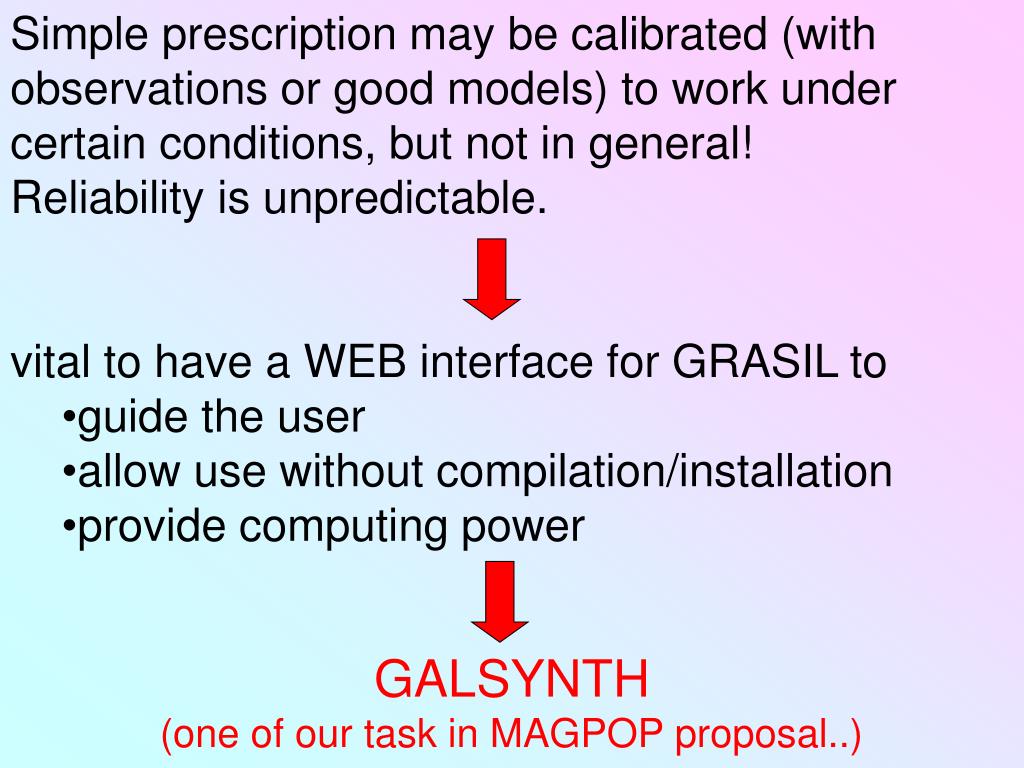 Simple prescription may be calibrated (with observations or good models) to work under certain conditions, but not in general! Reliability is unpredictable.

vital to have a WEB interface for GRASIL to
•guide the user
•allow use without compilation/installation
•provide computing power

GALSYNTH
(one of our task in MAGPOP proposal..)